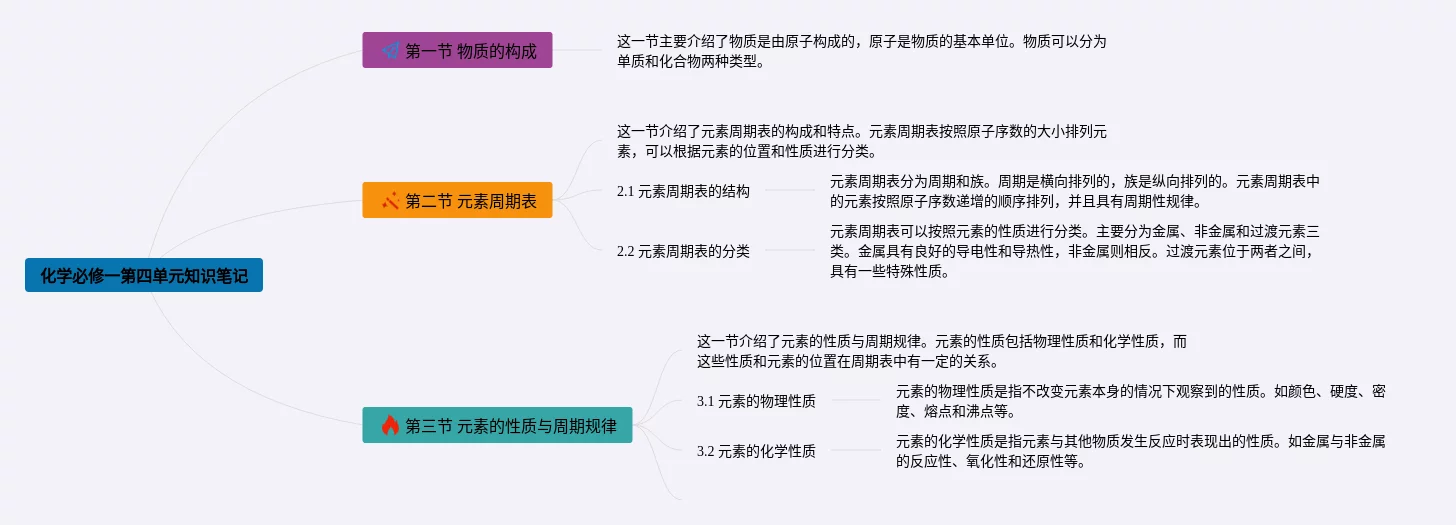 化学必修一第四单元知识笔记

第一节 物质的构成

这一节主要介绍了物质是由原子构成的，原子是物质的基本单位。物质可以分为单质和化合物两种类型。

第二节 元素周期表

这一节介绍了元素周期表的构成和特点。元素周期表按照原子序数的大小排列元素，可以根据元素的位置和性质进行分类。

2.1 元素周期表的结构

元素周期表分为周期和族。周期是横向排列的，族是纵向排列的。元素周期表中的元素按照原子序数递增的顺序排列，并且具有周期性规律。

2.2 元素周期表的分类

元素周期表可以按照元素的性质进行分类。主要分为金属、非金属和过渡元素三类。金属具有良好的导电性和导热性，非金属则相反。过渡元素位于两者之间，具有一些特殊性质。

第三节 元素的性质与周期规律

这一节介绍了元素的性质与周期规律。元素的性质包括物理性质和化学性质，而这些性质和元素的位置在周期表中有一定的关系。

3.1 元素的物理性质

元素的物理性质是指不改变元素本身的情况下观察到的性质。如颜色、硬度、密度、熔点和沸点等。

3.2 元素的化学性质

元素的化学性质是指元素与其他物质发生反应时表现出的性质。如金属与非金属的反应性、氧化性和还原性等。